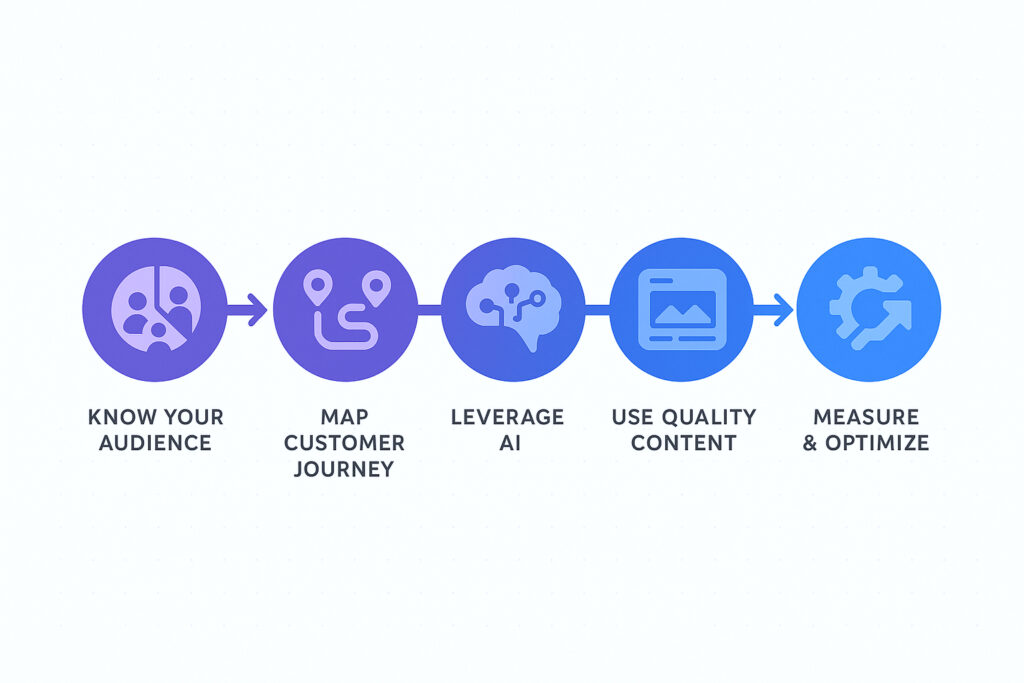 KNOW YOUR AUDIENCE

MAP CUSTOMER JOURNEY

LEVERAGE AI

USE QUALITY CONTENT

MEASURE & OPTIMIZE